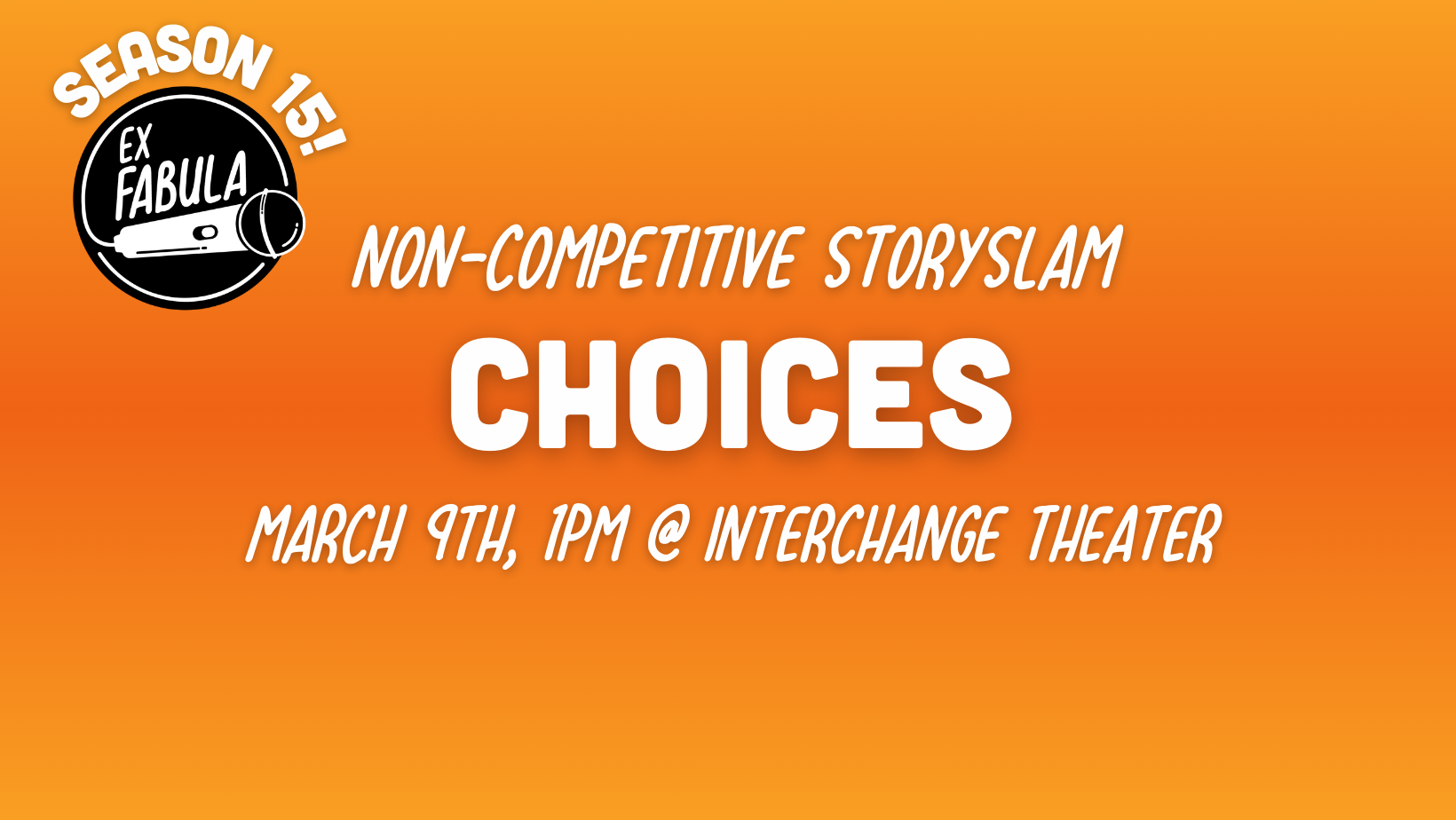 SEASON 15!

EX FABULA

NON-COMPETITIVE STORYSLAM

CHOICES

MARCH 9TH, 1PM @ INTERCHANGE THEATER